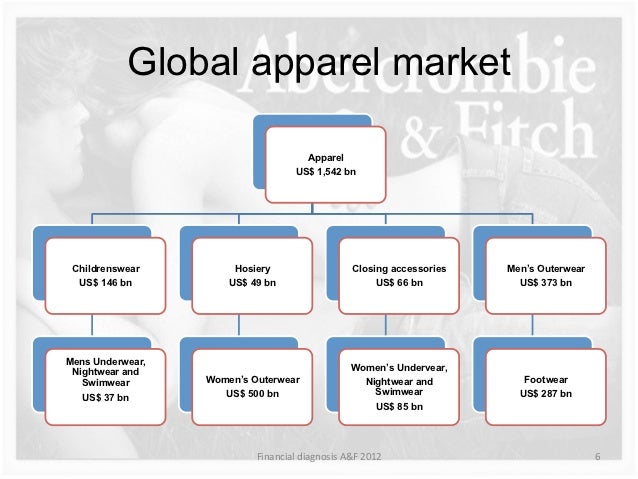 Global apparel market

Abercrombie & Fitch

Apparel
US$ 1,542 bn

Childrenswear
US$ 146 bn

Hosiery
US$ 49 bn

Closing accessories
US$ 66 bn

Men's Outerwear
US$ 373 bn

Mens Underwear, Nightwear and Swimwear
US$ 37 bn

Women's Outerwear
US$ 500 bn

Women's Undervear, Nightwear and Swimwear
US$ 85 bn

Footwear
US$ 287 bn

Financial diagnosis A&F 2012

6